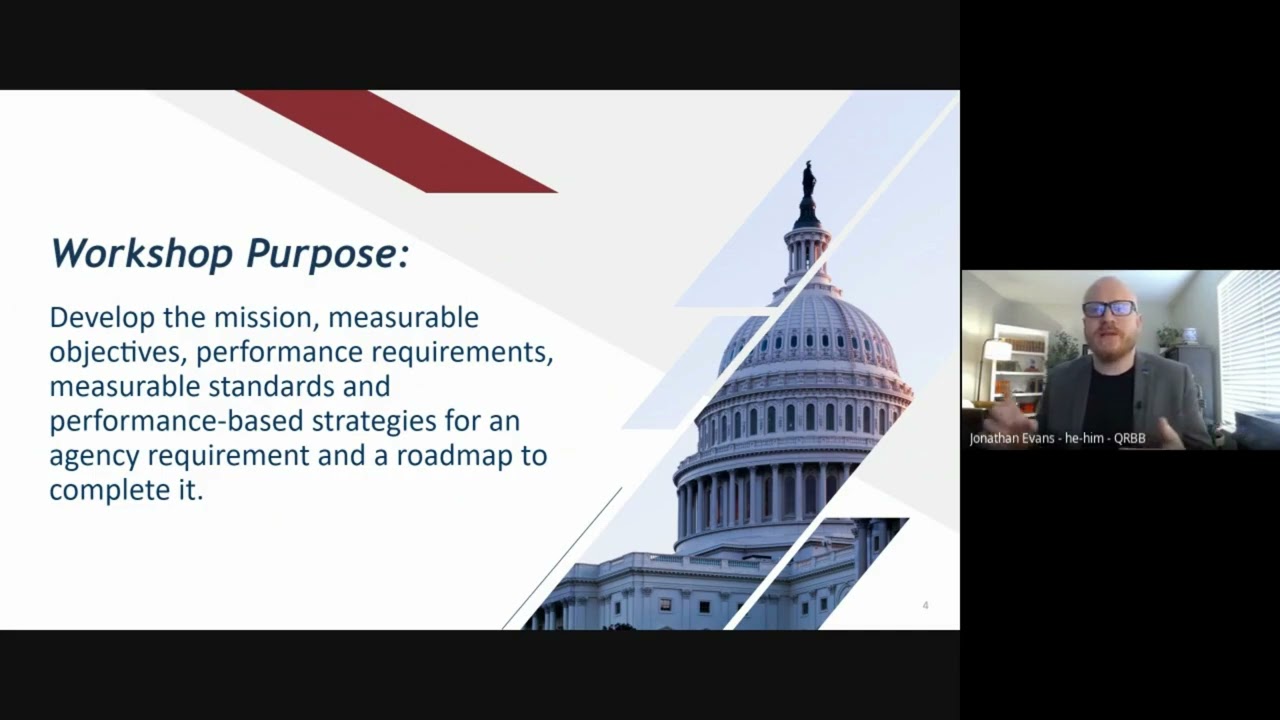 Workshop Purpose:

Develop the mission, measurable objectives, performance requirements, measurable standards and performance-based strategies for an agency requirement and a roadmap to complete it.

4

Jonathan Evans - he-him - QRBB